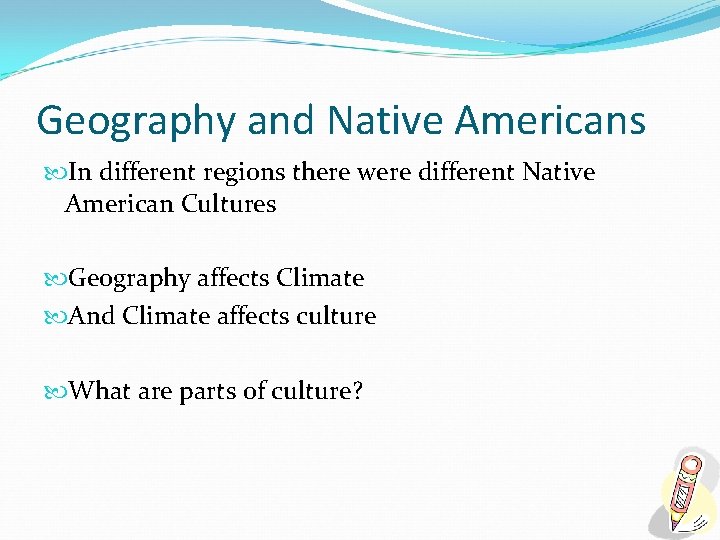 Geography and Native Americans

In different regions there were different Native American Cultures

Geography affects Climate

And Climate affects culture

What are parts of culture?